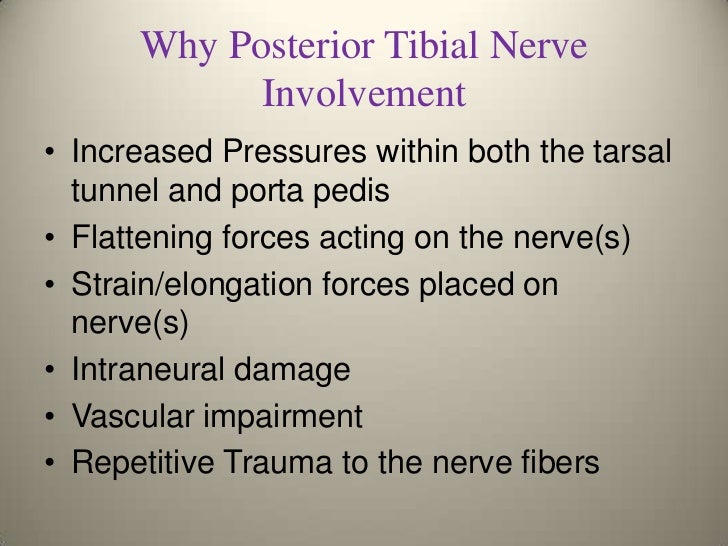 Why Posterior Tibial Nerve Involvement

• Increased Pressures within both the tarsal tunnel and porta pedis
• Flattening forces acting on the nerve(s)
• Strain/elongation forces placed on nerve(s)
• Intraneural damage
• Vascular impairment
• Repetitive Trauma to the nerve fibers